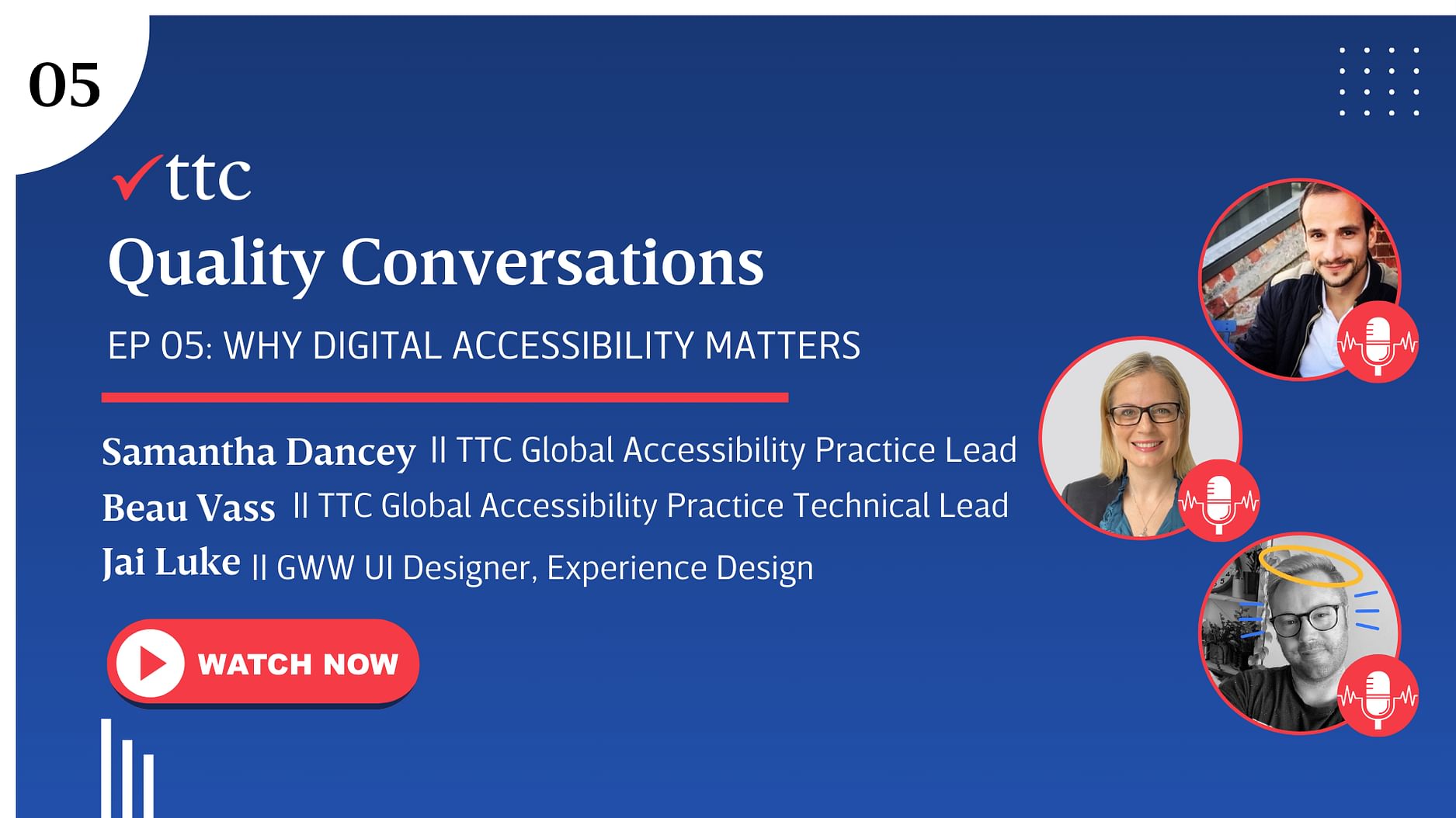 05

ttc

Quality Conversations

EP 05: WHY DIGITAL ACCESSIBILITY MATTERS

Samantha Dancey || TTC Global Accessibility Practice Lead
Beau Vass || TTC Global Accessibility Practice Technical Lead
Jai Luke || GWW UI Designer, Experience Design

WATCH NOW